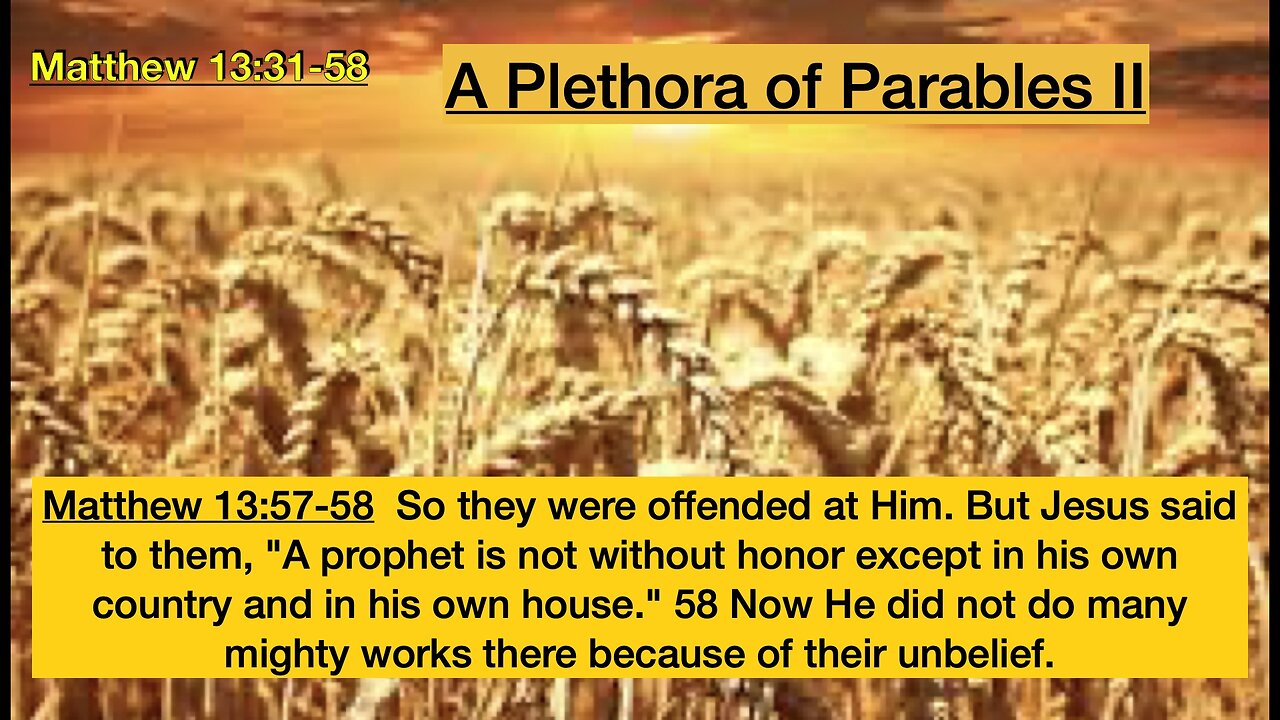 Matthew 13:31-58

A Plethora of Parables II

Matthew 13:57-58 So they were offended at Him. But Jesus said to them, "A prophet is not without honor except in his own country and in his own house." 58 Now He did not do many mighty works there because of their unbelief.